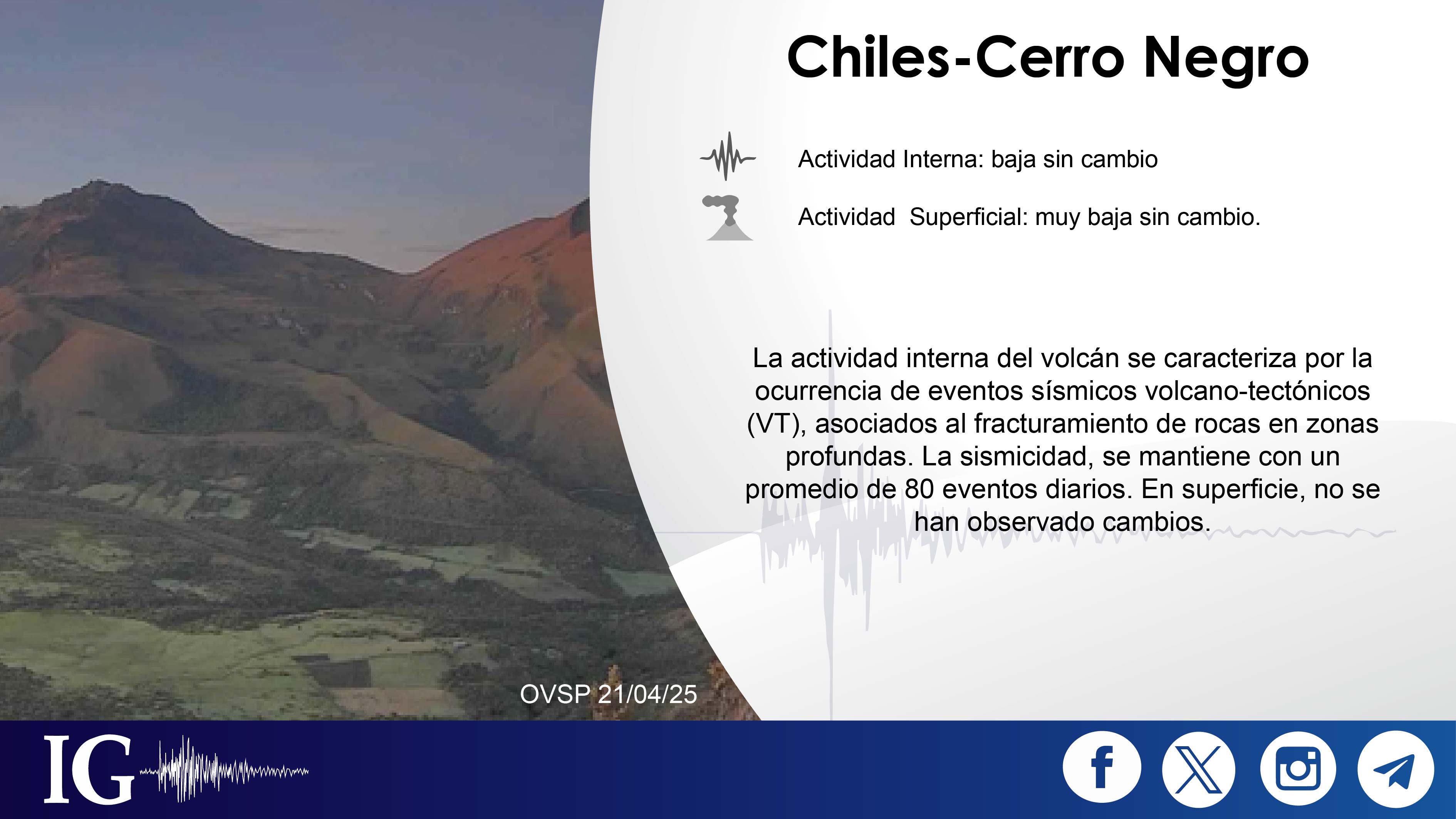 Chiles-Cerro Negro

Actividad Interna: baja sin cambio

Actividad  Superficial: muy baja sin cambio.

La actividad interna del volcán se caracteriza por la ocurrencia de eventos sísmicos volcano-tectónicos (VT), asociados al fracturamiento de rocas en zonas profundas. La sismicidad, se mantiene con un promedio de 80 eventos diarios. En superficie, no se han observado cambios.

OVSP 21/04/25

IG